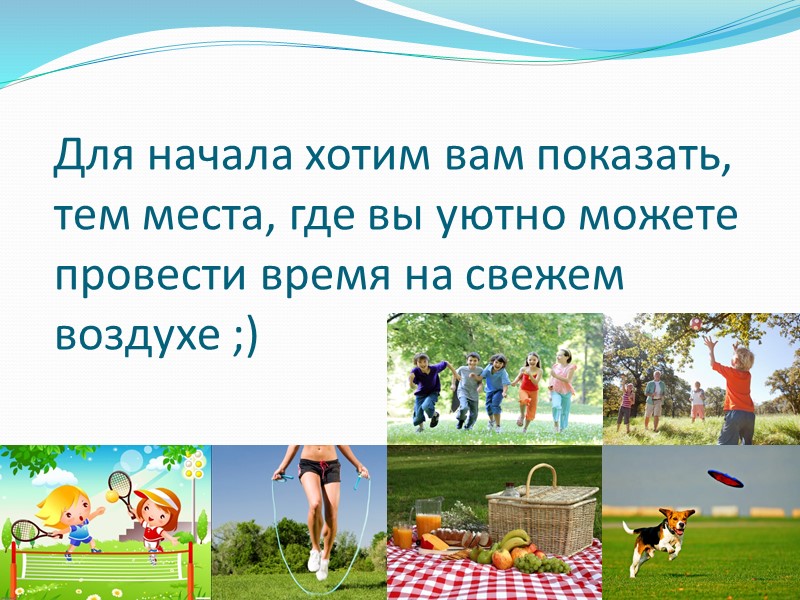 Для начала хотим вам показать, тем места, где вы уютно можете провести время на свежем воздухе ;)